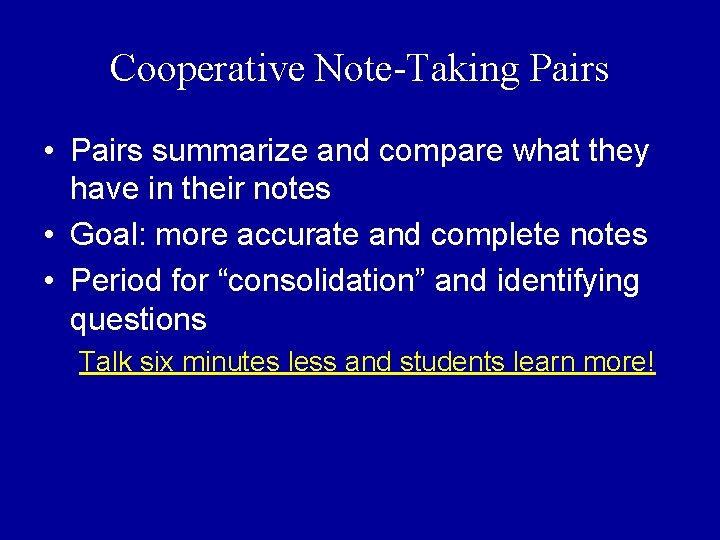 Cooperative Note-Taking Pairs

• Pairs summarize and compare what they have in their notes
• Goal: more accurate and complete notes
• Period for “consolidation” and identifying questions

Talk six minutes less and students learn more!